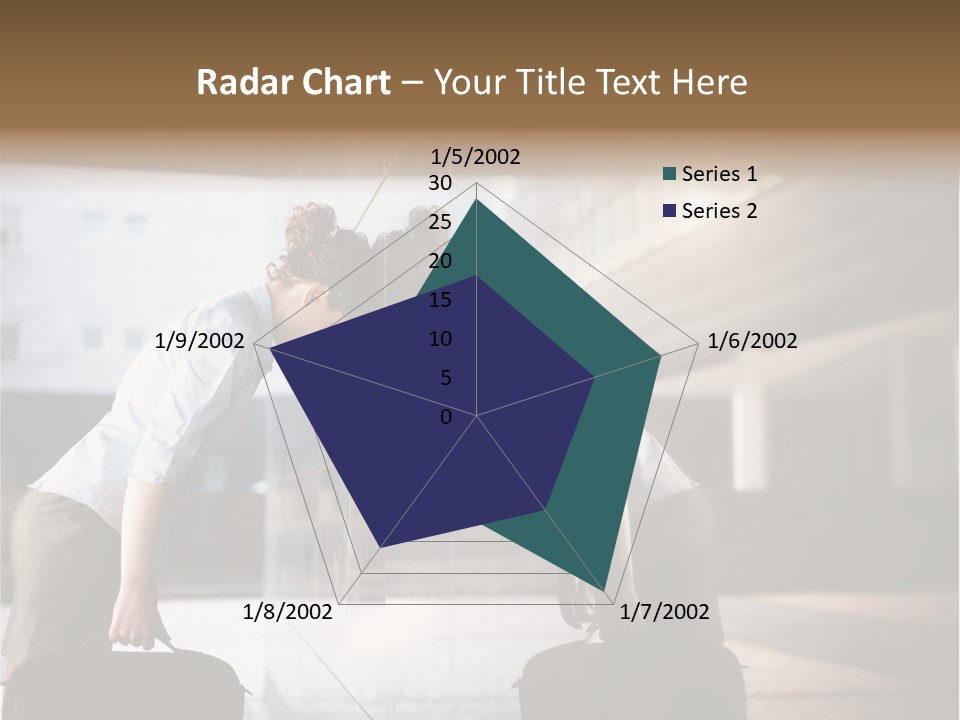 Radar Chart – Your Title Text Here

1/5/2002
30
25
20
15
10
5
0
1/6/2002
1/7/2002
1/8/2002
1/9/2002

Series 1
Series 2